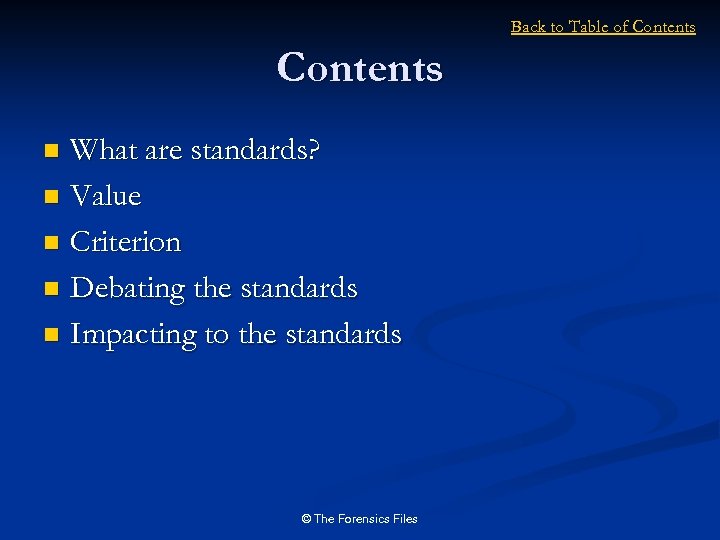 Back to Table of Contents

Contents

- What are standards?
- Value
- Criterion
- Debating the standards
- Impacting to the standards

© The Forensics Files